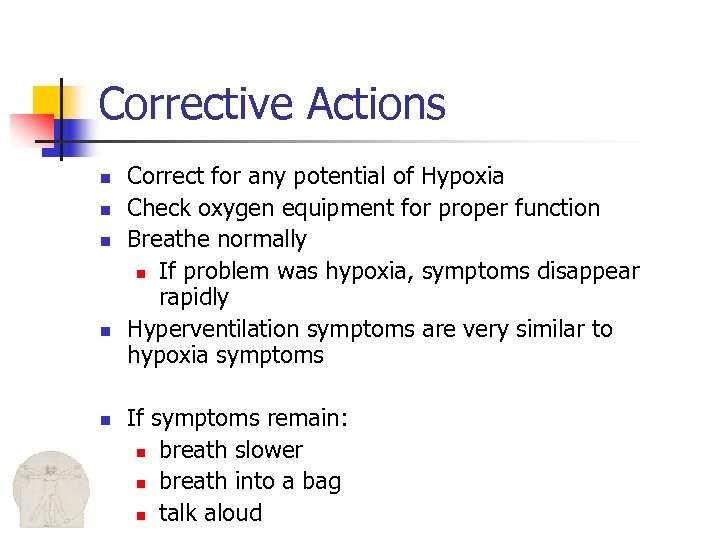 Corrective Actions

- Correct for any potential of Hypoxia
- Check oxygen equipment for proper function
- Breathe normally
  - If problem was hypoxia, symptoms disappear rapidly
- Hyperventilation symptoms are very similar to hypoxia symptoms

- If symptoms remain:
  - breath slower
  - breath into a bag
  - talk aloud